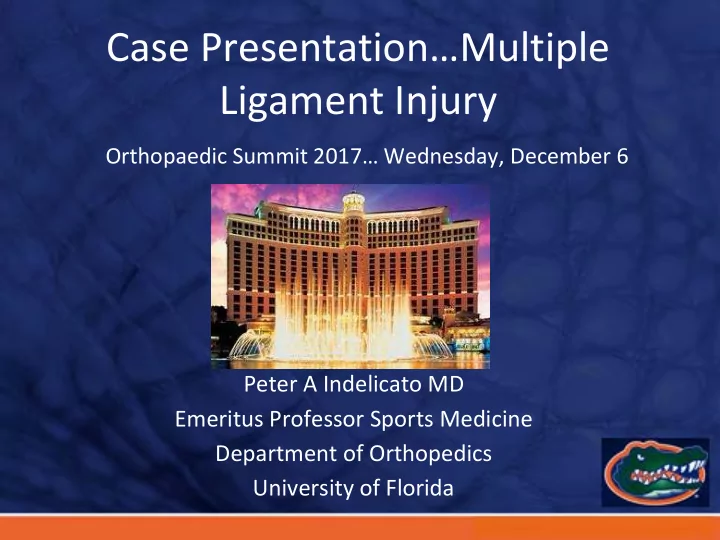 Case Presentation…Multiple Ligament Injury

Orthopaedic Summit 2017… Wednesday, December 6

Peter A Indelicato MD
Emeritus Professor Sports Medicine
Department of Orthopedics
University of Florida